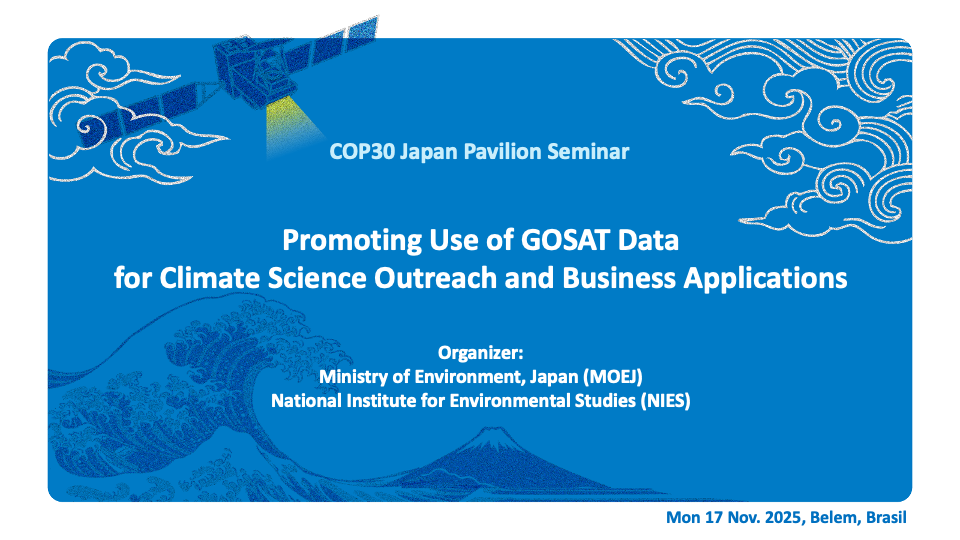 COP30 Japan Pavilion Seminar

Promoting Use of GOSAT Data for Climate Science Outreach and Business Applications

Organizer:
Ministry of Environment, Japan (MOEJ)
National Institute for Environmental Studies (NIES)

Mon 17 Nov. 2025, Belem, Brasil